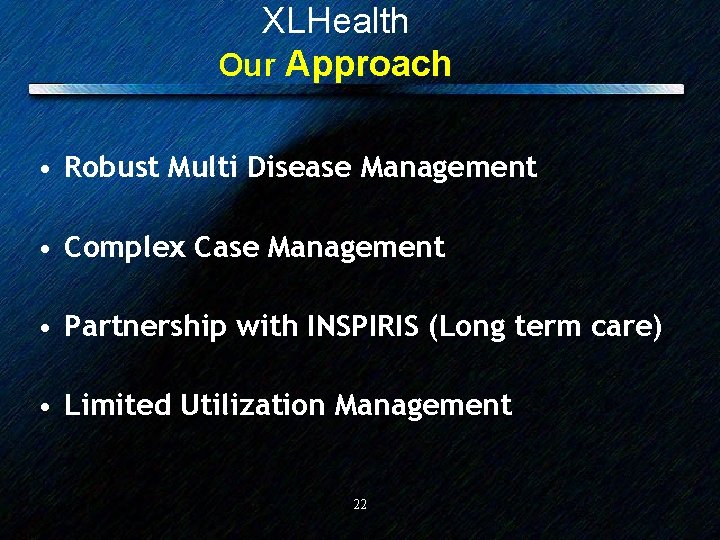 XLHealth
Our Approach

• Robust Multi Disease Management

• Complex Case Management

• Partnership with INSPIRIS (Long term care)

• Limited Utilization Management

22